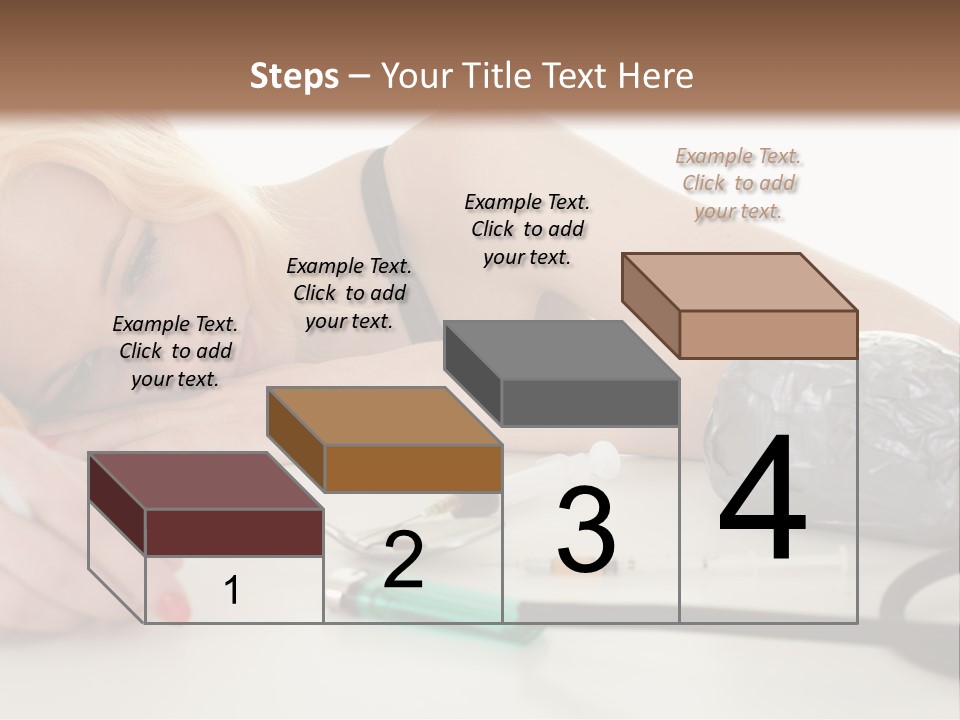 Steps – Your Title Text Here

Example Text. Click to add your text.

Example Text. Click to add your text.

Example Text. Click to add your text.

Example Text. Click to add your text.

1

2

3

4